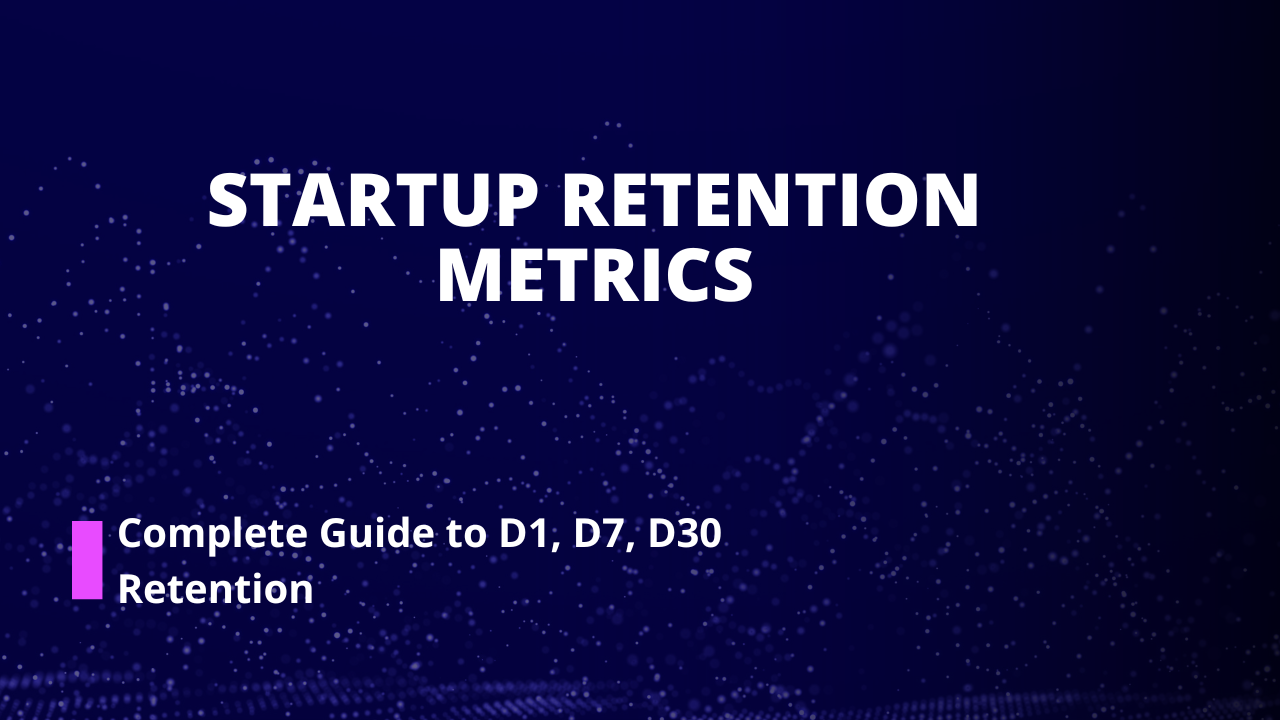 STARTUP RETENTION METRICS

Complete Guide to D1, D7, D30 Retention